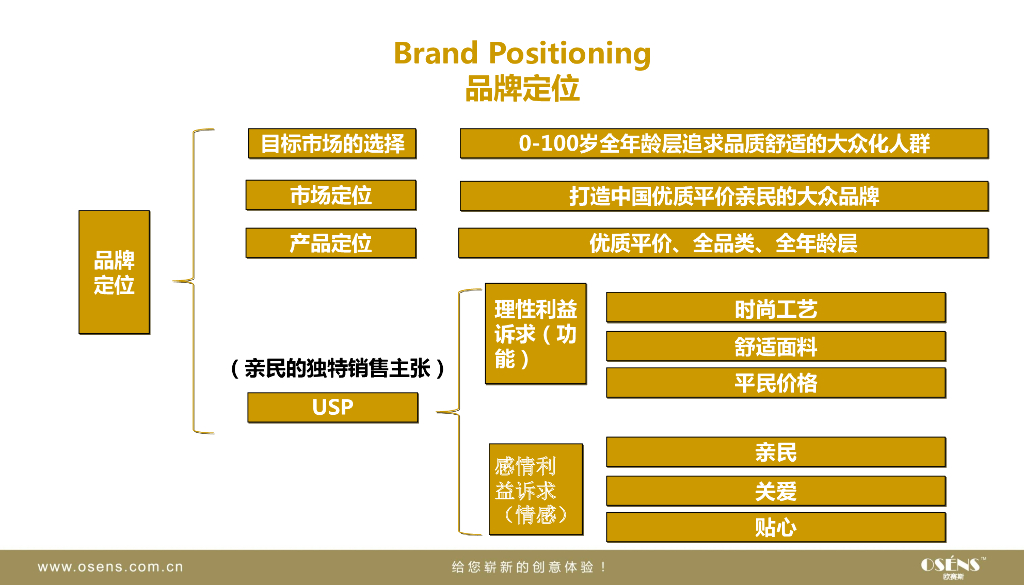 Brand Positioning
品牌定位

品牌定位

目标市场的选择
0-100岁全年龄层追求品质舒适的大众化人群

市场定位
打造中国优质平价亲民的大众品牌

产品定位
优质平价、全品类、全年龄层

（亲民的独特销售主张）
USP

理性利益诉求（功能）
时尚工艺
舒适面料
平民价格

感情利益诉求（情感）
亲民
关爱
贴心

www.osens.com.cn
给您崭新的创意体验！
OSÉNS™
欧赛斯